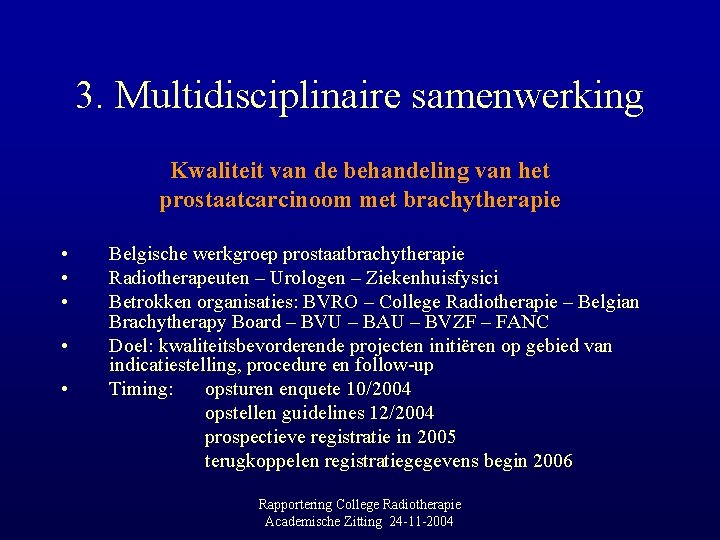 3. Multidisciplinaire samenwerking

Kwaliteit van de behandeling van het prostaatcarcinoom met brachytherapie

• Belgische werkgroep prostaatbrachytherapie
• Radiotherapeuten – Urologen – Ziekenhuisfysici
• Betrokken organisaties: BVRO – College Radiotherapie – Belgian Brachytherapy Board – BVU – BAU – BVZF – FANC
• Doel: kwaliteitsbevorderende projecten initiëren op gebied van indicatiestelling, procedure en follow-up
• Timing: opsturen enquete 10/2004
opstellen guidelines 12/2004
prospectieve registratie in 2005
terugkoppelen registratiegegevens begin 2006

Rapportering College Radiotherapie
Academische Zitting 24-11-2004